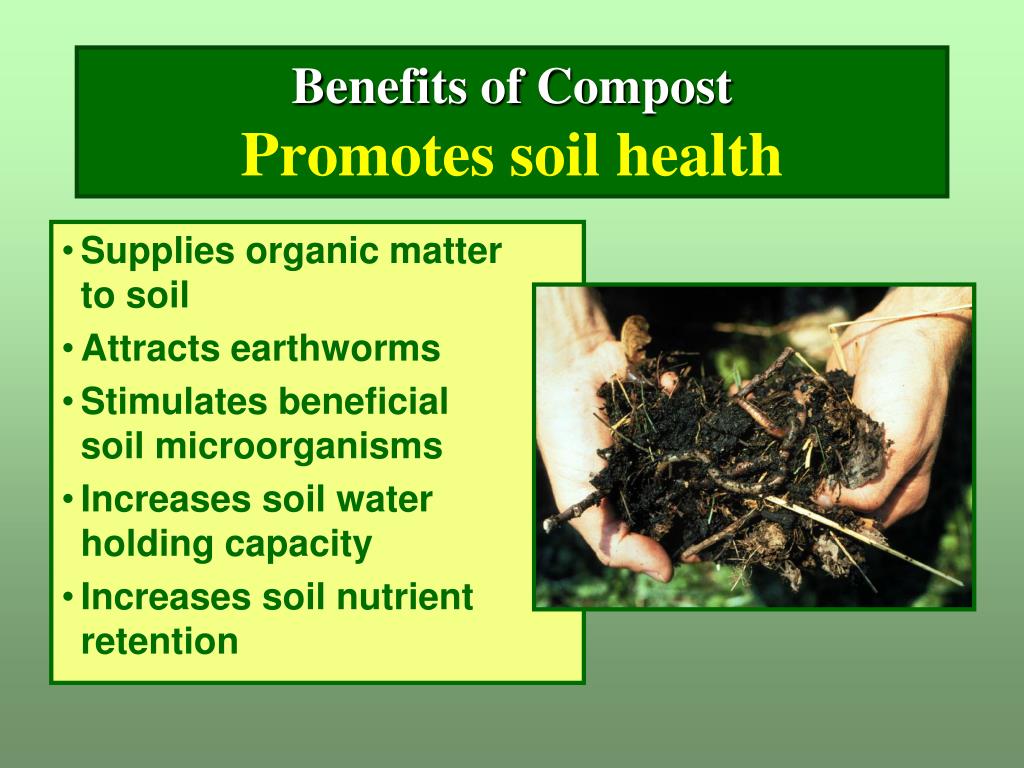 Benefits of Compost
Promotes soil health

• Supplies organic matter to soil
• Attracts earthworms
• Stimulates beneficial soil microorganisms
• Increases soil water holding capacity
• Increases soil nutrient retention